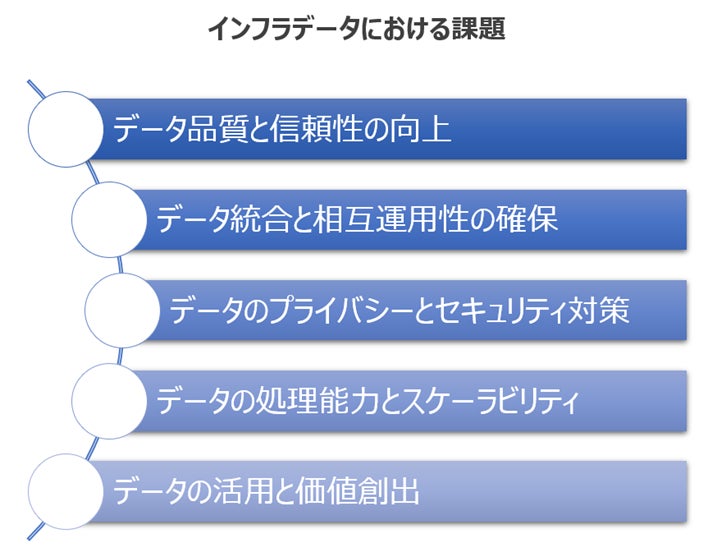 インフラデータにおける課題

データ品質と信頼性の向上

データ統合と相互運用性の確保

データのプライバシーとセキュリティ対策

データの処理能力とスケーラビリティ

データの活用と価値創出